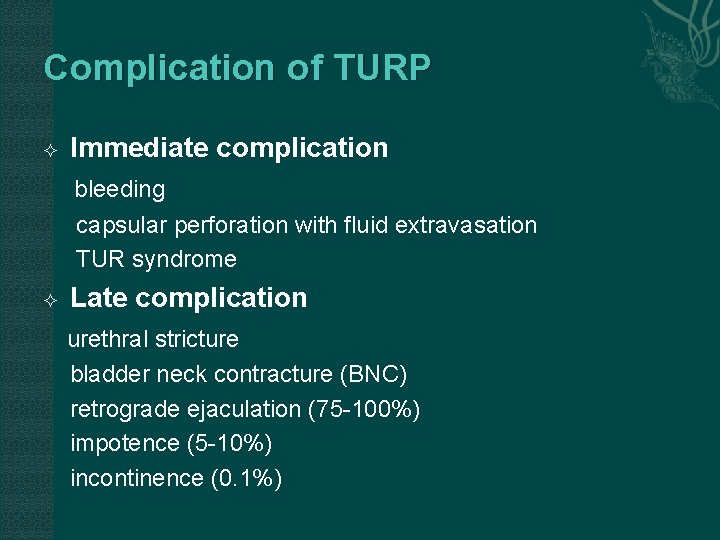 Complication of TURP

✧ Immediate complication
bleeding
capsular perforation with fluid extravasation
TUR syndrome

✧ Late complication
urethral stricture
bladder neck contracture (BNC)
retrograde ejaculation (75-100%)
impotence (5-10%)
incontinence (0.1%)